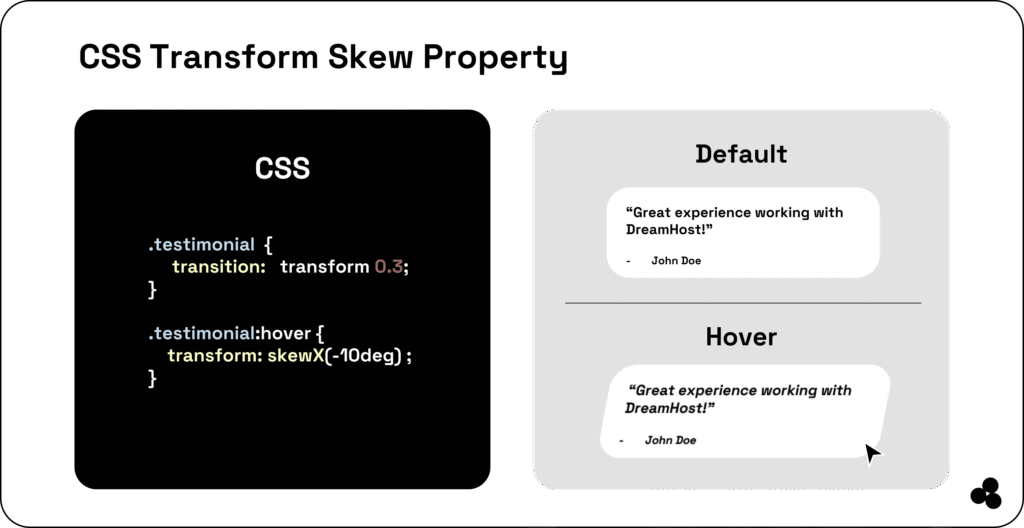 CSS Transform Skew Property

CSS

.testimonial {
transition: transform 0.3;
}

.testimonial:hover {
transform: skewX(-10deg) ;
}

Default

“Great experience working with DreamHost!”

- John Doe

Hover

“Great experience working with DreamHost!”

- John Doe